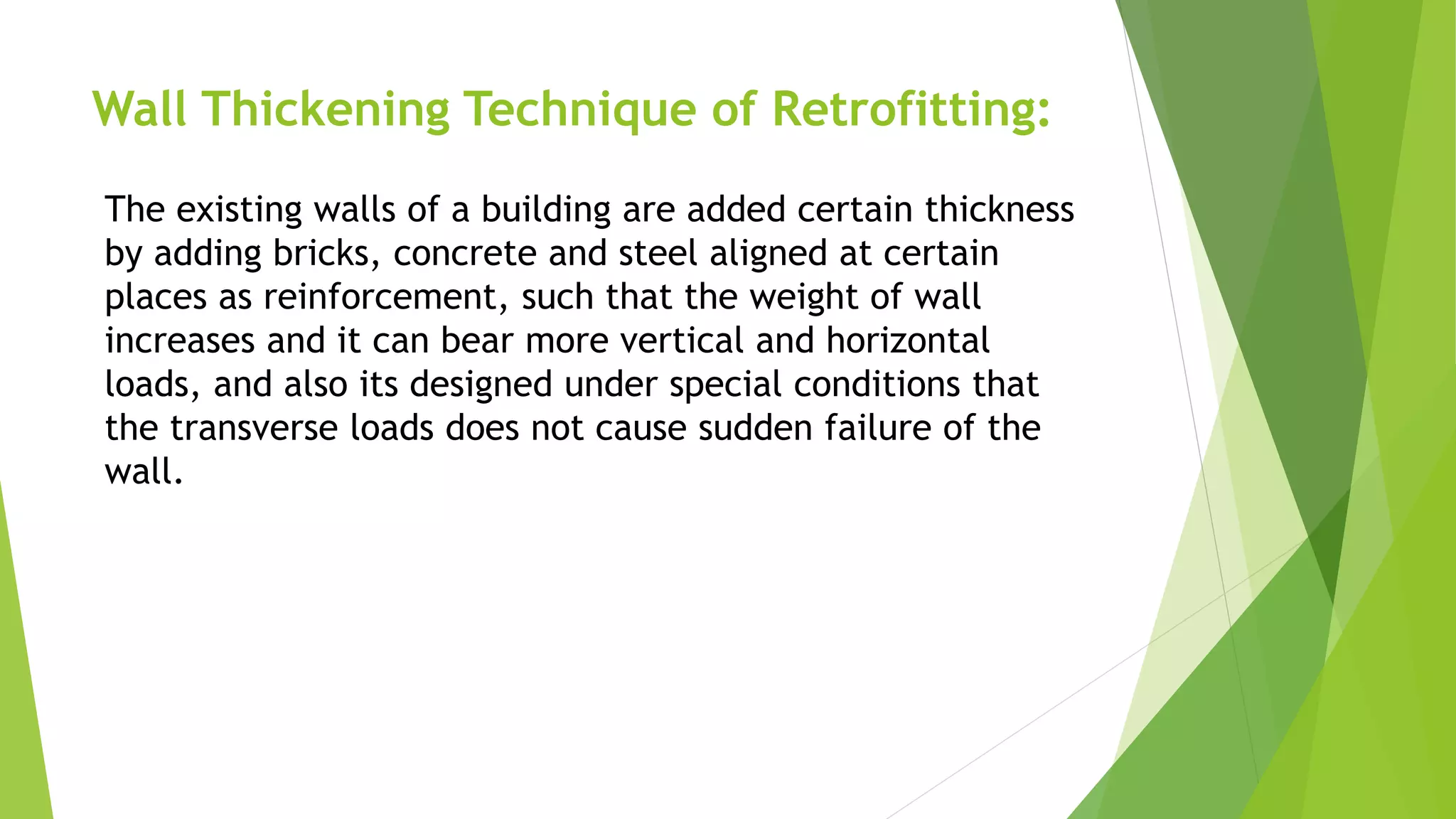 Wall Thickening Technique of Retrofitting:

The existing walls of a building are added certain thickness by adding bricks, concrete and steel aligned at certain places as reinforcement, such that the weight of wall increases and it can bear more vertical and horizontal loads, and also its designed under special conditions that the transverse loads does not cause sudden failure of the wall.